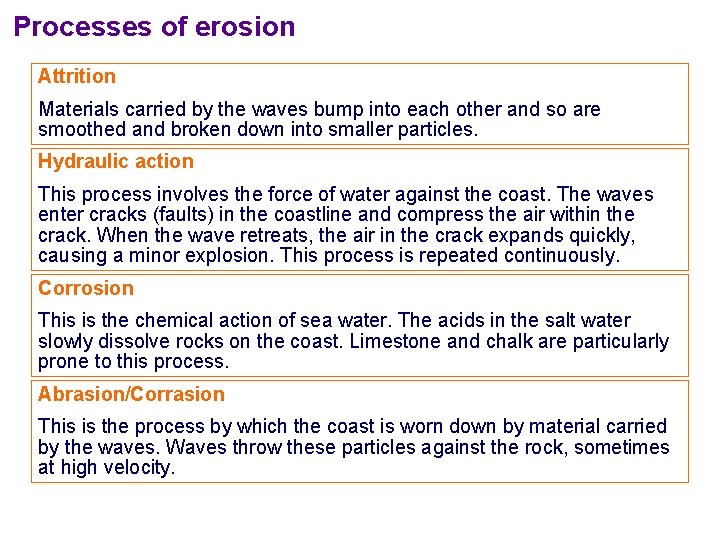 Processes of erosion

Attrition

Materials carried by the waves bump into each other and so are smoothed and broken down into smaller particles.

Hydraulic action

This process involves the force of water against the coast. The waves enter cracks (faults) in the coastline and compress the air within the crack. When the wave retreats, the air in the crack expands quickly, causing a minor explosion. This process is repeated continuously.

Corrosion

This is the chemical action of sea water. The acids in the salt water slowly dissolve rocks on the coast. Limestone and chalk are particularly prone to this process.

Abrasion/Corrasion

This is the process by which the coast is worn down by material carried by the waves. Waves throw these particles against the rock, sometimes at high velocity.